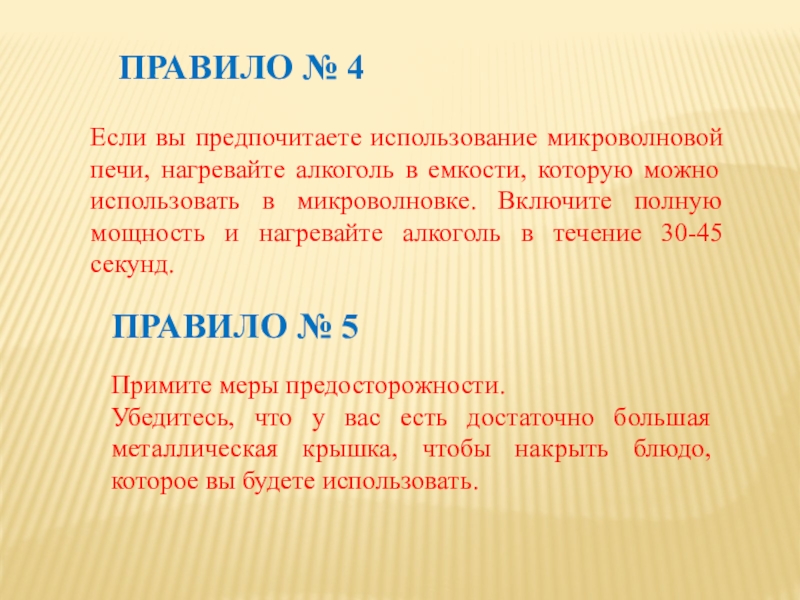 ПРАВИЛО № 4

Если вы предпочитаете использование микроволновой печи, нагревайте алкоголь в емкости, которую можно использовать в микроволновке. Включите полную мощность и нагревайте алкоголь в течение 30-45 секунд.

ПРАВИЛО № 5

Примите меры предосторожности.
Убедитесь, что у вас есть достаточно большая металлическая крышка, чтобы накрыть блюдо, которое вы будете использовать.